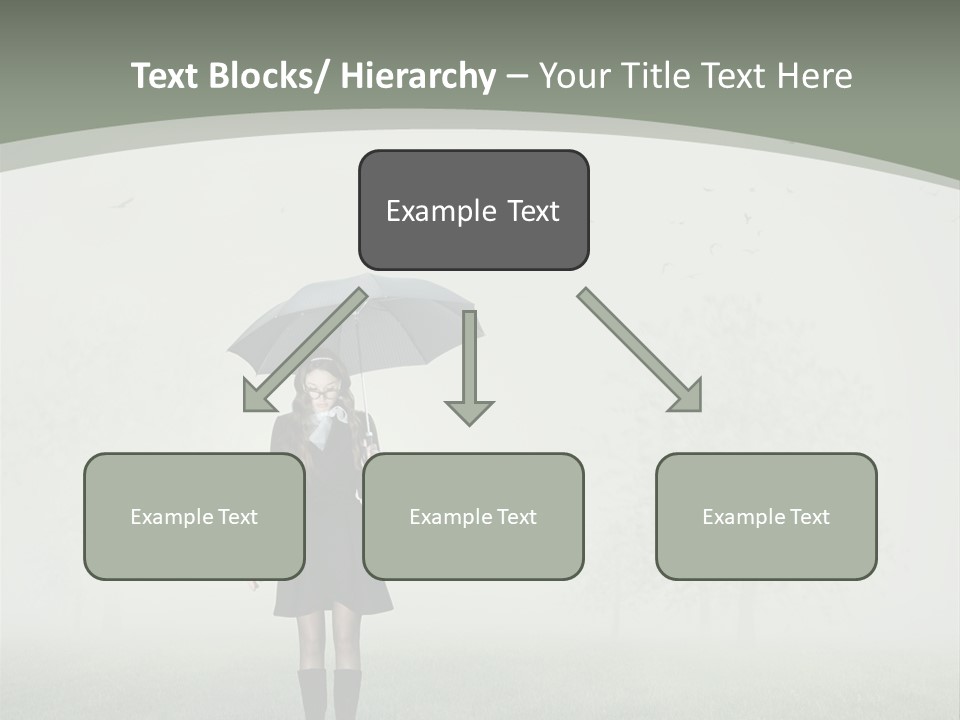 Text Blocks/ Hierarchy – Your Title Text Here

Example Text

Example Text

Example Text

Example Text